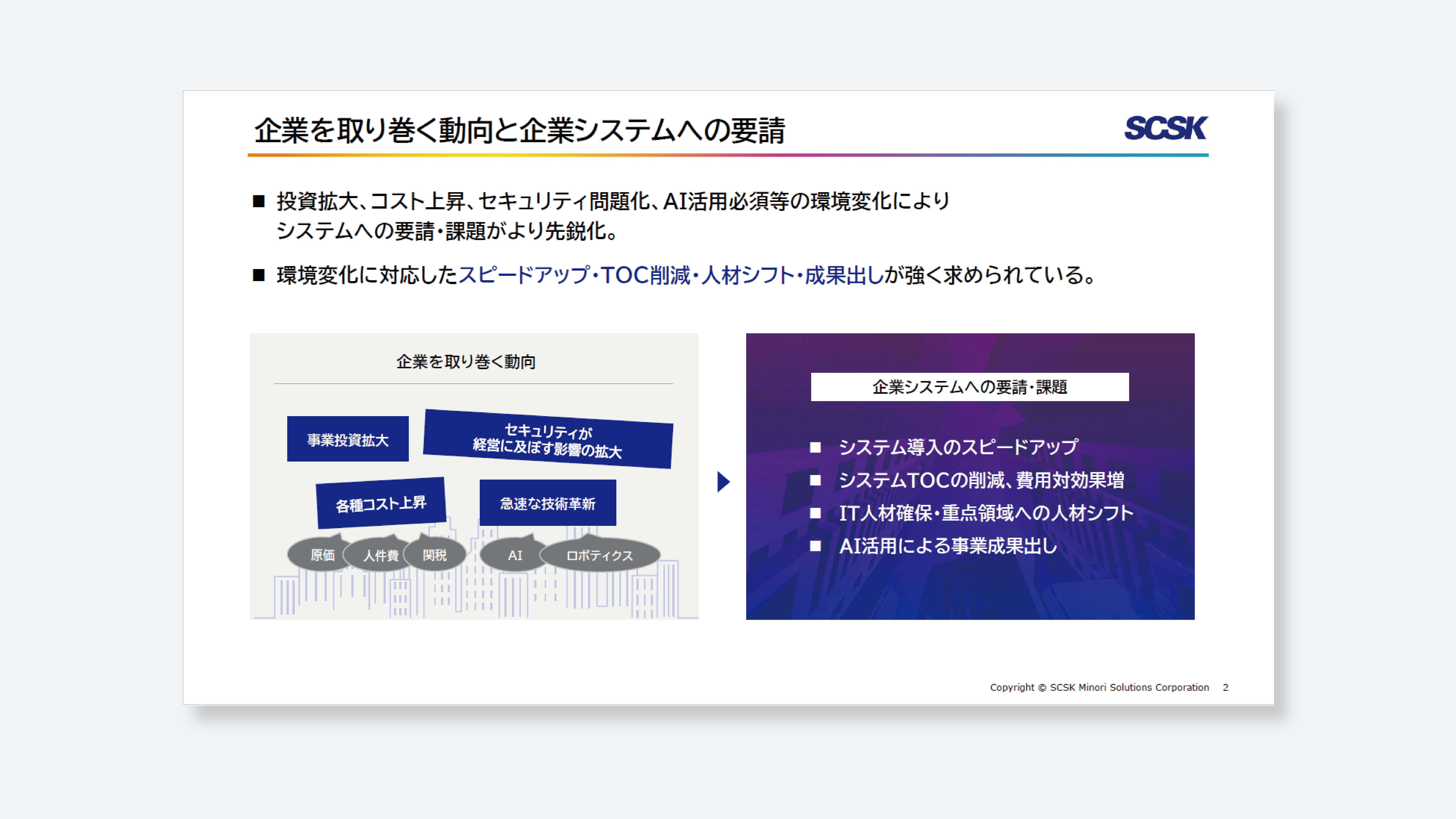 企業を取り巻く動向と企業システムへの要請

SCSK

■ 投資拡大、コスト上昇、セキュリティ問題化、AI活用必須等の環境変化によりシステムへの要請・課題がより先鋭化。

■ 環境変化に対応したスピードアップ・TOC削減・人材シフト・成果出しが強く求められている。

企業を取り巻く動向

事業投資拡大

セキュリティが経営に及ぼす影響の拡大

各種コスト上昇

急速な技術革新

原価

人件費

関税

AI

ロボティクス

企業システムへの要請・課題

■ システム導入のスピードアップ
■ システムTOCの削減、費用対効果増
■ IT人材確保・重点領域への人材シフト
■ AI活用による事業成果出し

Copyright © SCSK Minori Solutions Corporation 2